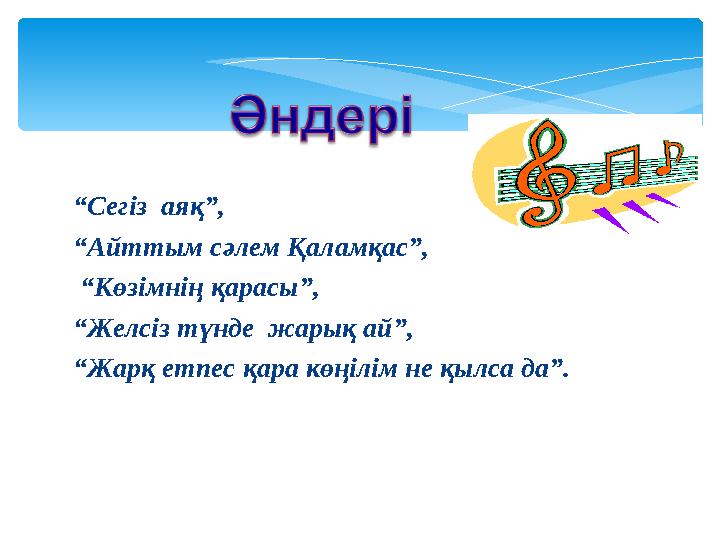 Әндері

“Сегіз аяқ”,

“Айттым сәлем Қаламқас”,

“Көзімнің қарасы”,

“Желсіз түнде жарық ай”,

“Жарқ етпес қара көңілім не қылса да”.